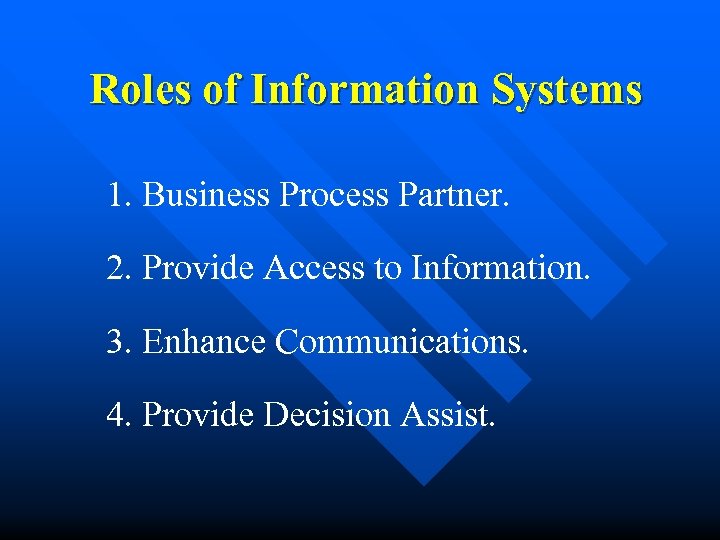 Roles of Information Systems

1. Business Process Partner.

2. Provide Access to Information.

3. Enhance Communications.

4. Provide Decision Assist.